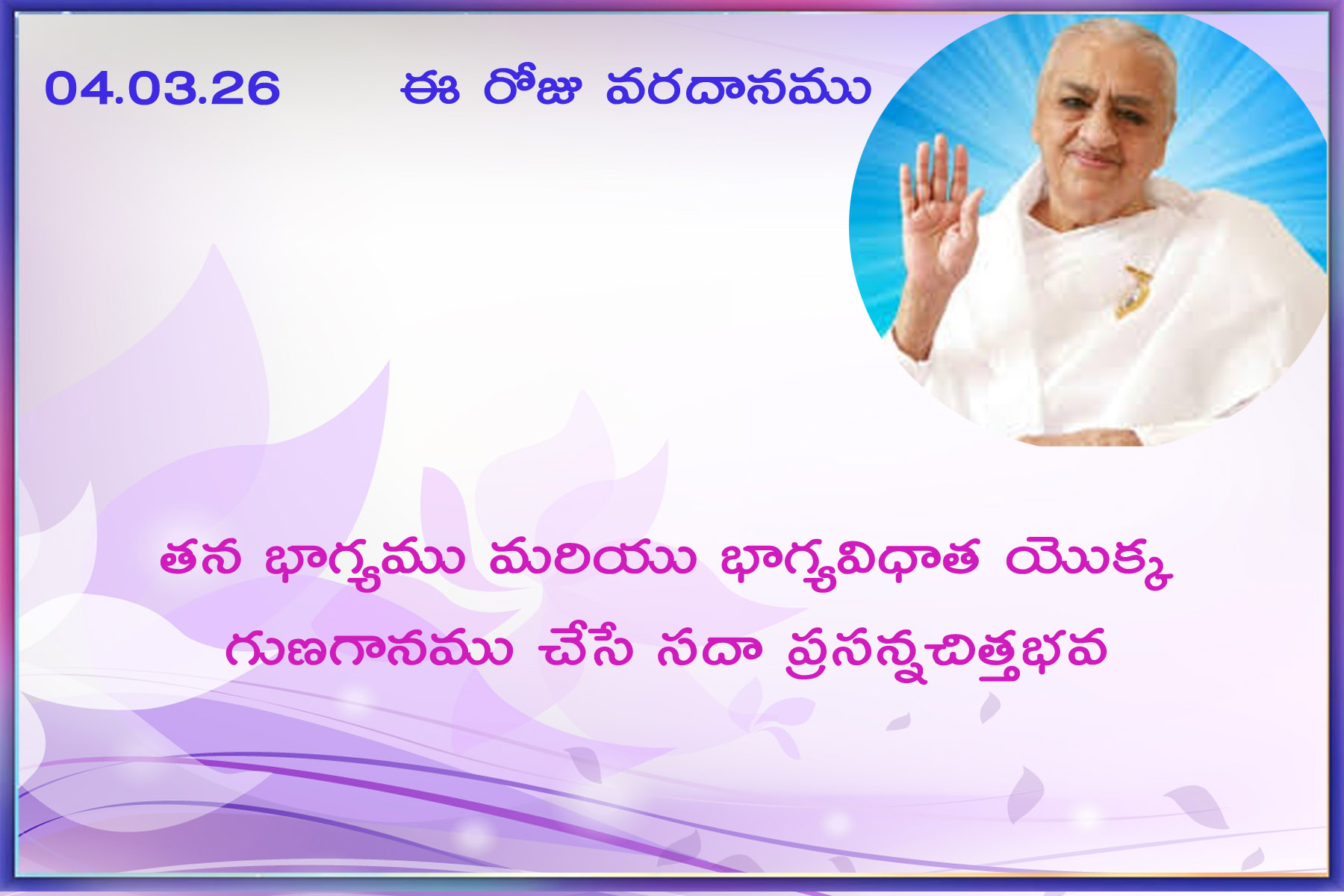 04.03.26 ఈ రోజు వరదానము

తన భాగ్యము మరియు భాగ్యవిధాత యొక్క గుణగానము చేసే సదా ప్రసన్నచిత్తభవ